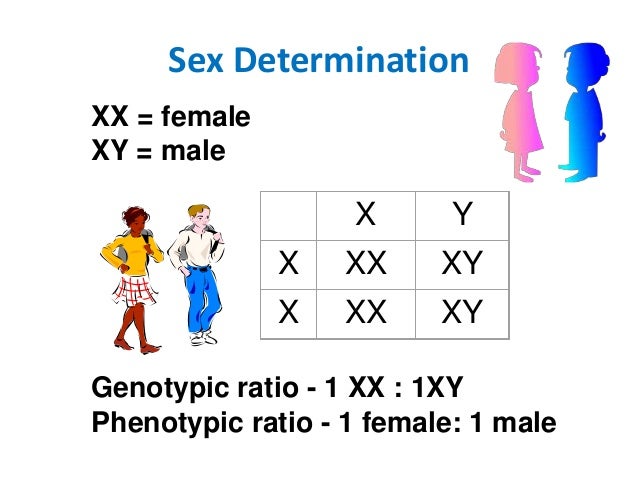 Sex Determination

XX = female
XY = male

|   | X | Y |
|---|---|---|
| X | XX | XY |
| X | XX | XY |

Genotypic ratio - 1 XX : 1XY
Phenotypic ratio - 1 female: 1 male